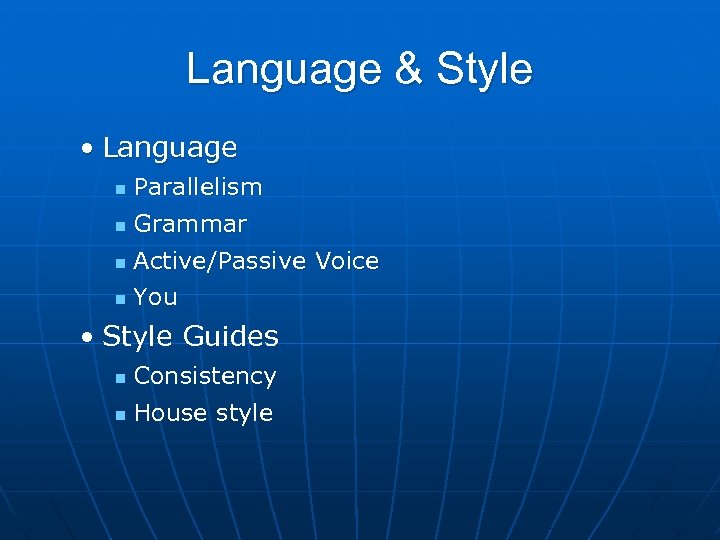 Language & Style

• Language
  ▪ Parallelism
  ▪ Grammar
  ▪ Active/Passive Voice
  ▪ You
• Style Guides
  ▪ Consistency
  ▪ House style